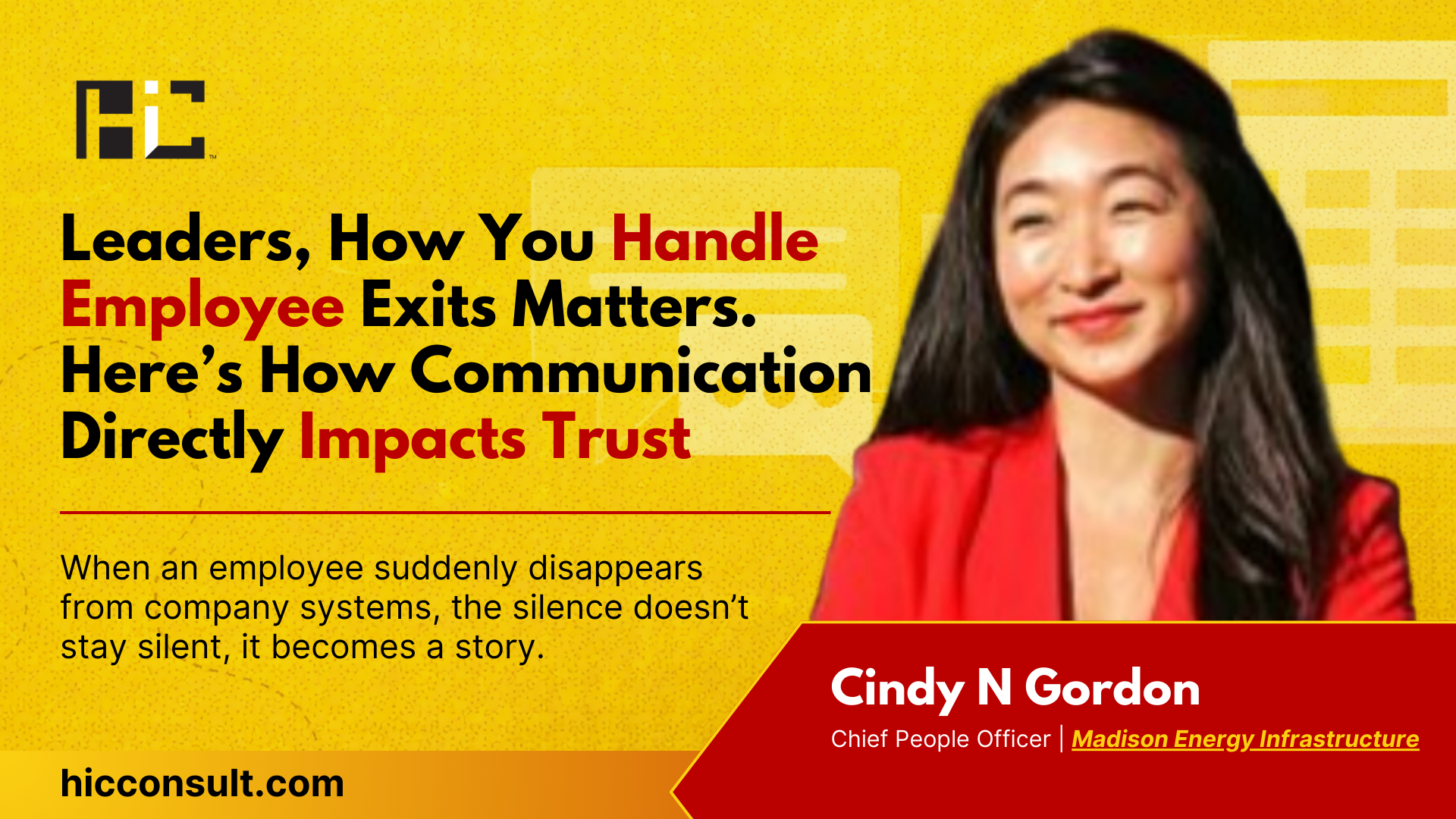 HiC™

Leaders, How You Handle Employee Exits Matters. Here's How Communication Directly Impacts Trust

When an employee suddenly disappears from company systems, the silence doesn't stay silent, it becomes a story.

Cindy N Gordon

Chief People Officer | Madison Energy Infrastructure

hicconsult.com